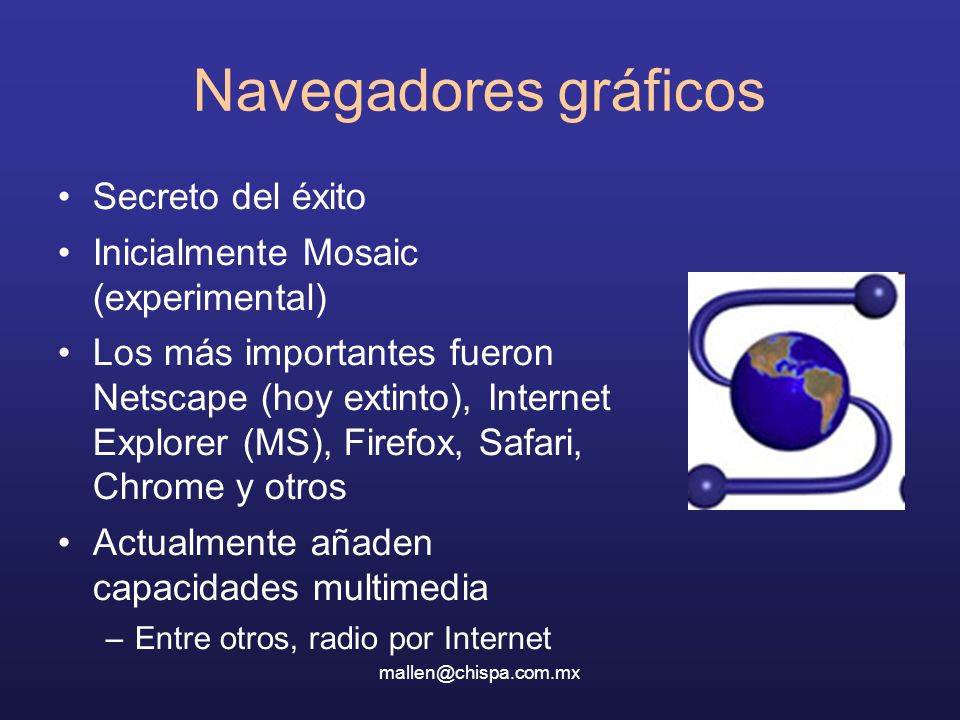 Navegadores gráficos

• Secreto del éxito
• Inicialmente Mosaic (experimental)
• Los más importantes fueron Netscape (hoy extinto), Internet Explorer (MS), Firefox, Safari, Chrome y otros
• Actualmente añaden capacidades multimedia
– Entre otros, radio por Internet

mallen@chispa.com.mx